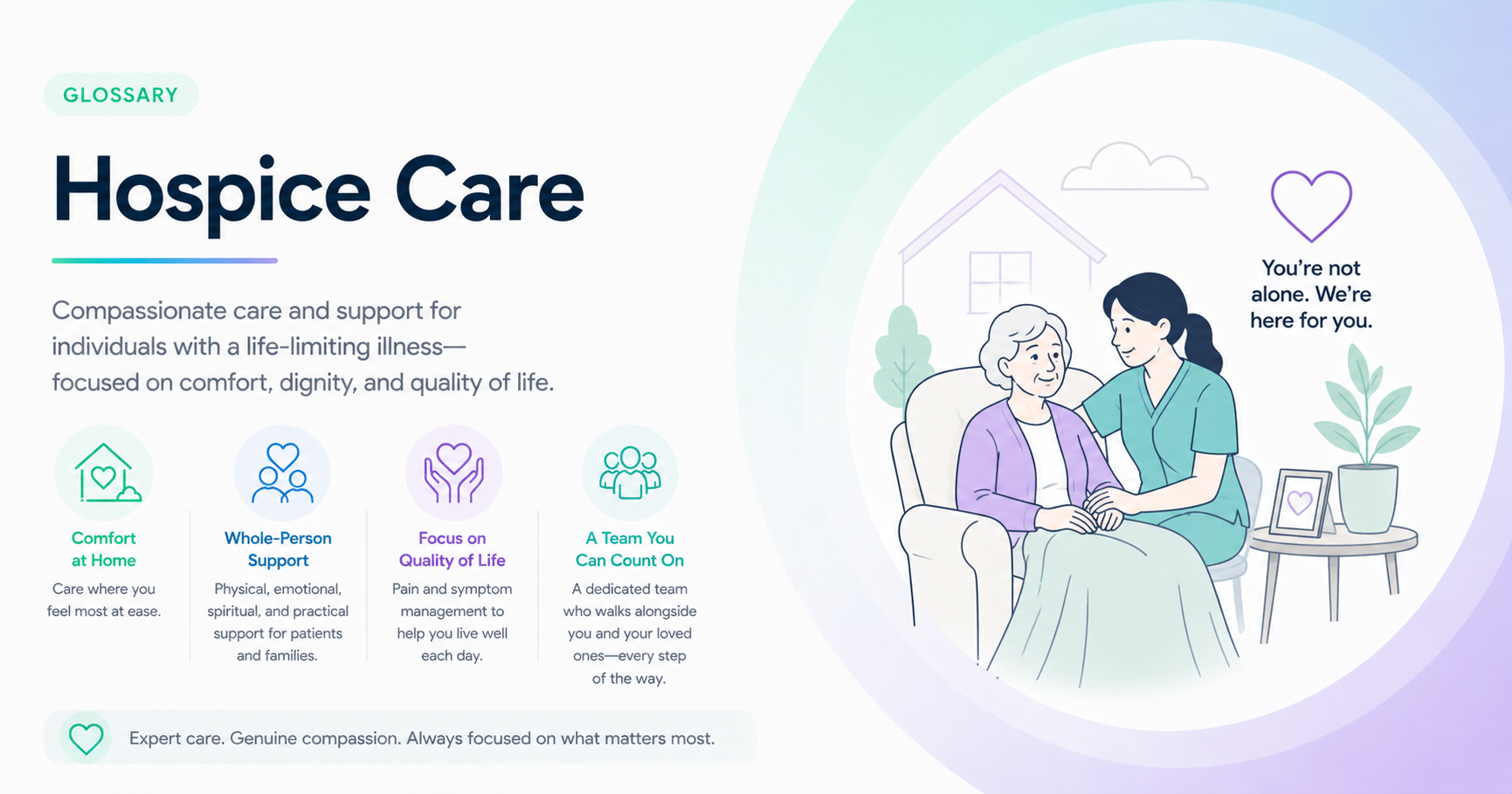 GLOSSARY

Hospice Care

Compassionate care and support for individuals with a life-limiting illness—focused on comfort, dignity, and quality of life.

Comfort at Home

Care where you feel most at ease.

Whole-Person Support

Physical, emotional, spiritual, and practical support for patients and families.

Focus on Quality of Life

Pain and symptom management to help you live well each day.

A Team You Can Count On

A dedicated team who walks alongside you and your loved ones—every step of the way.

Expert care. Genuine compassion. Always focused on what matters most.

You're not alone. We're here for you.